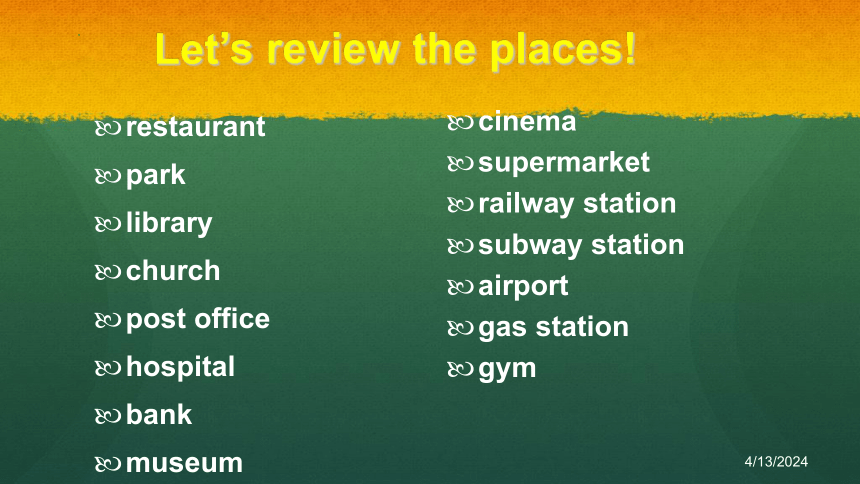 Let's review the places!

restaurant
park
library
church
post office
hospital
bank
museum

cinema
supermarket
railway station
subway station
airport
gas station
gym

4/13/2024